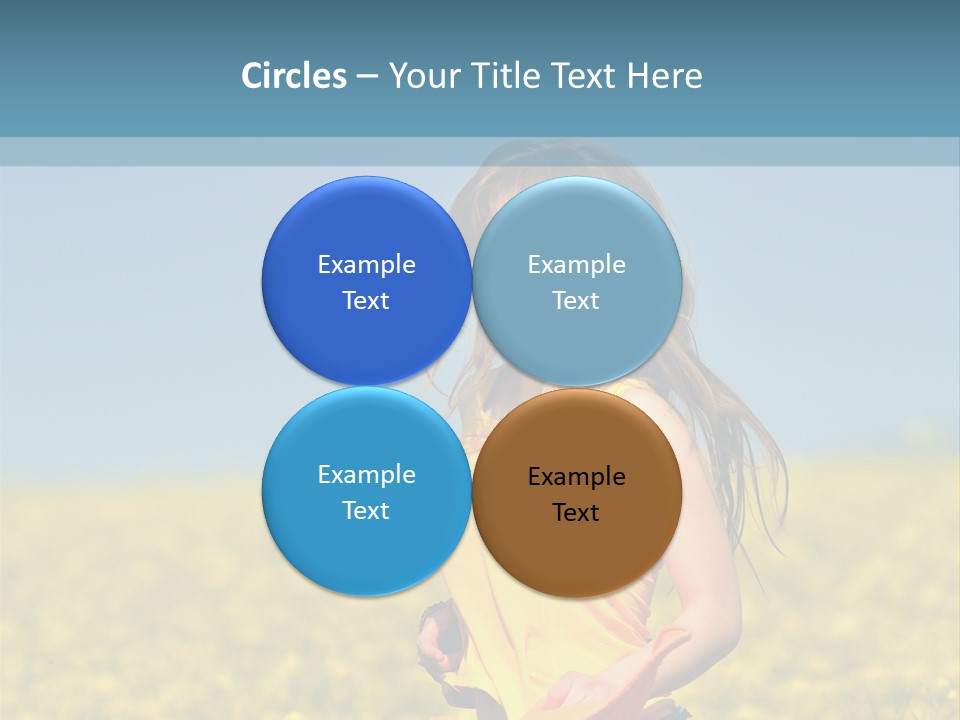 Circles – Your Title Text Here

Example Text

Example Text

Example Text

Example Text